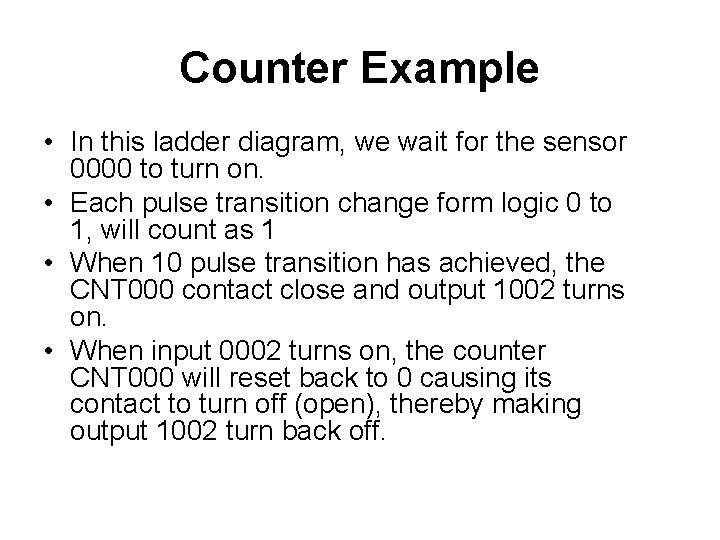 Counter Example

• In this ladder diagram, we wait for the sensor 0000 to turn on.
• Each pulse transition change form logic 0 to 1, will count as 1
• When 10 pulse transition has achieved, the CNT000 contact close and output 1002 turns on.
• When input 0002 turns on, the counter CNT000 will reset back to 0 causing its contact to turn off (open), thereby making output 1002 turn back off.